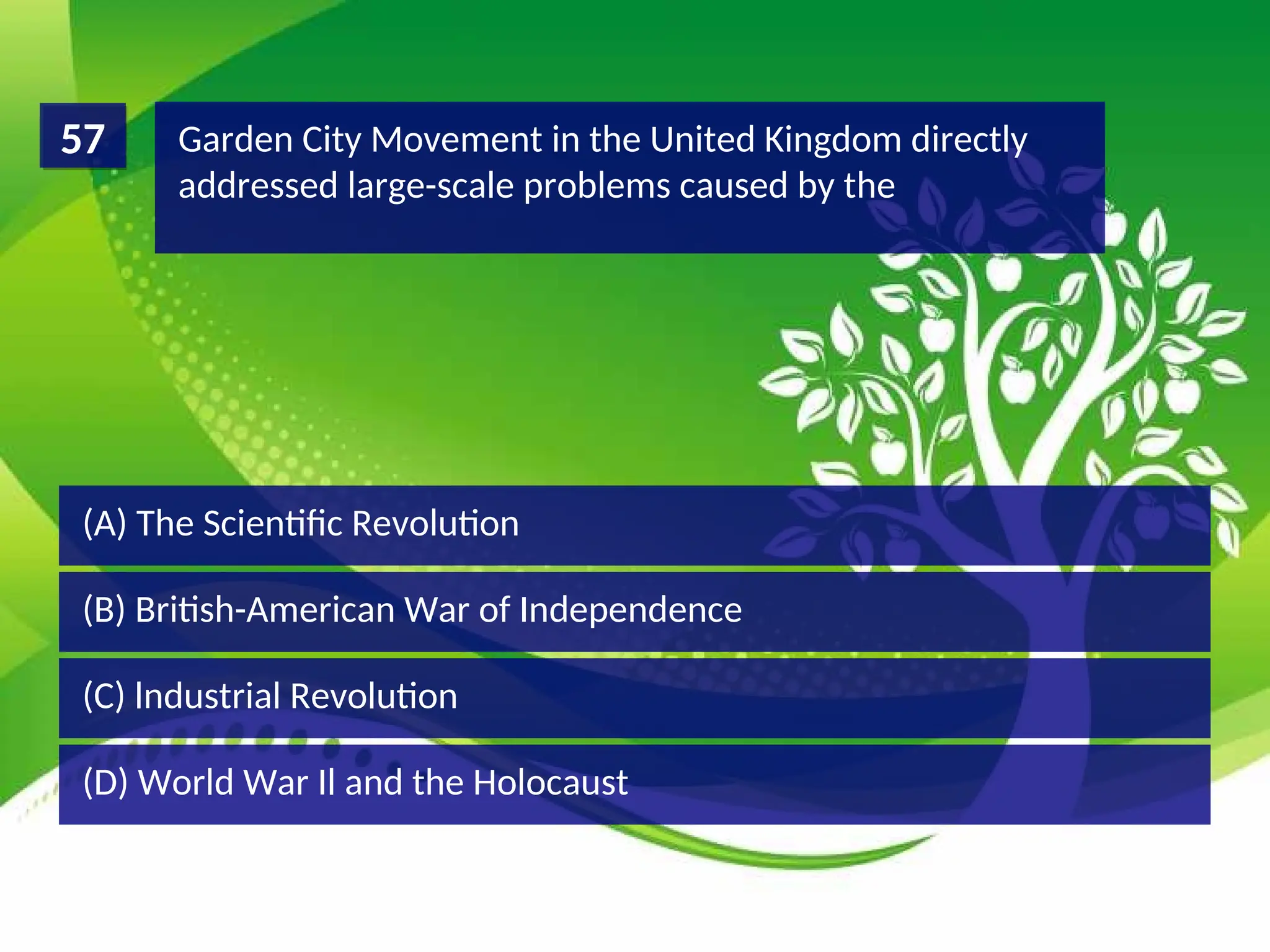 57

Garden City Movement in the United Kingdom directly addressed large-scale problems caused by the

(A) The Scientific Revolution

(B) British-American War of Independence

(C) Industrial Revolution

(D) World War II and the Holocaust